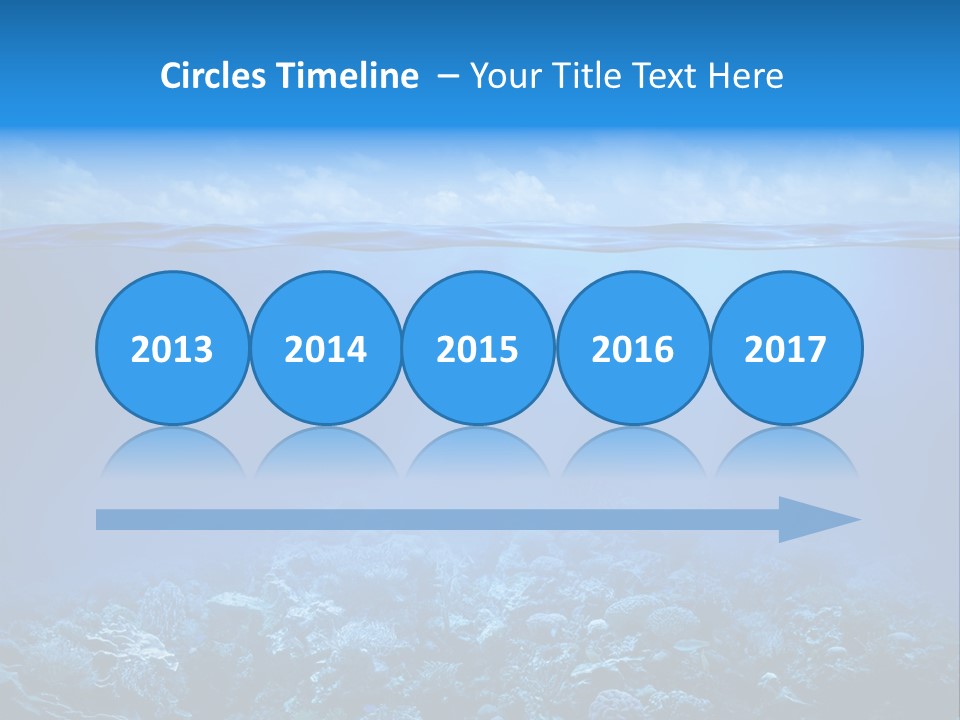 Circles Timeline – Your Title Text Here

2013

2014

2015

2016

2017